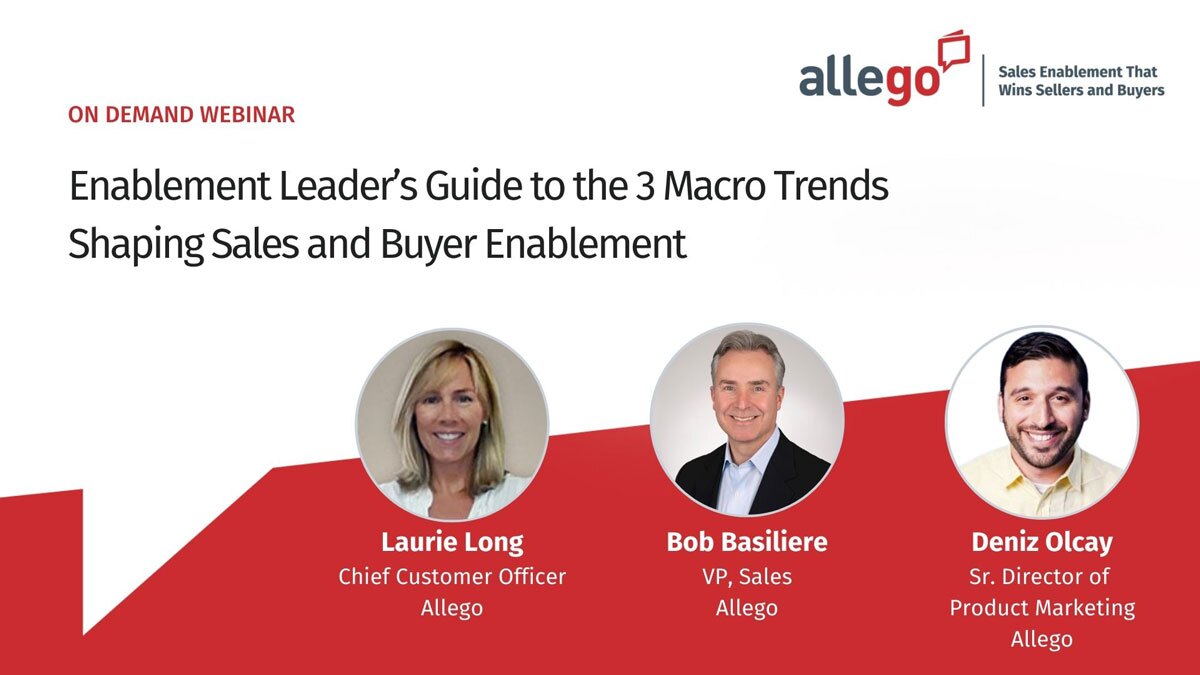 allego

Sales Enablement That Wins Sellers and Buyers

ON DEMAND WEBINAR

Enablement Leader's Guide to the 3 Macro Trends Shaping Sales and Buyer Enablement

Laurie Long
Chief Customer Officer
Allego

Bob Basiliere
VP, Sales
Allego

Deniz Olcay
Sr. Director of Product Marketing
Allego